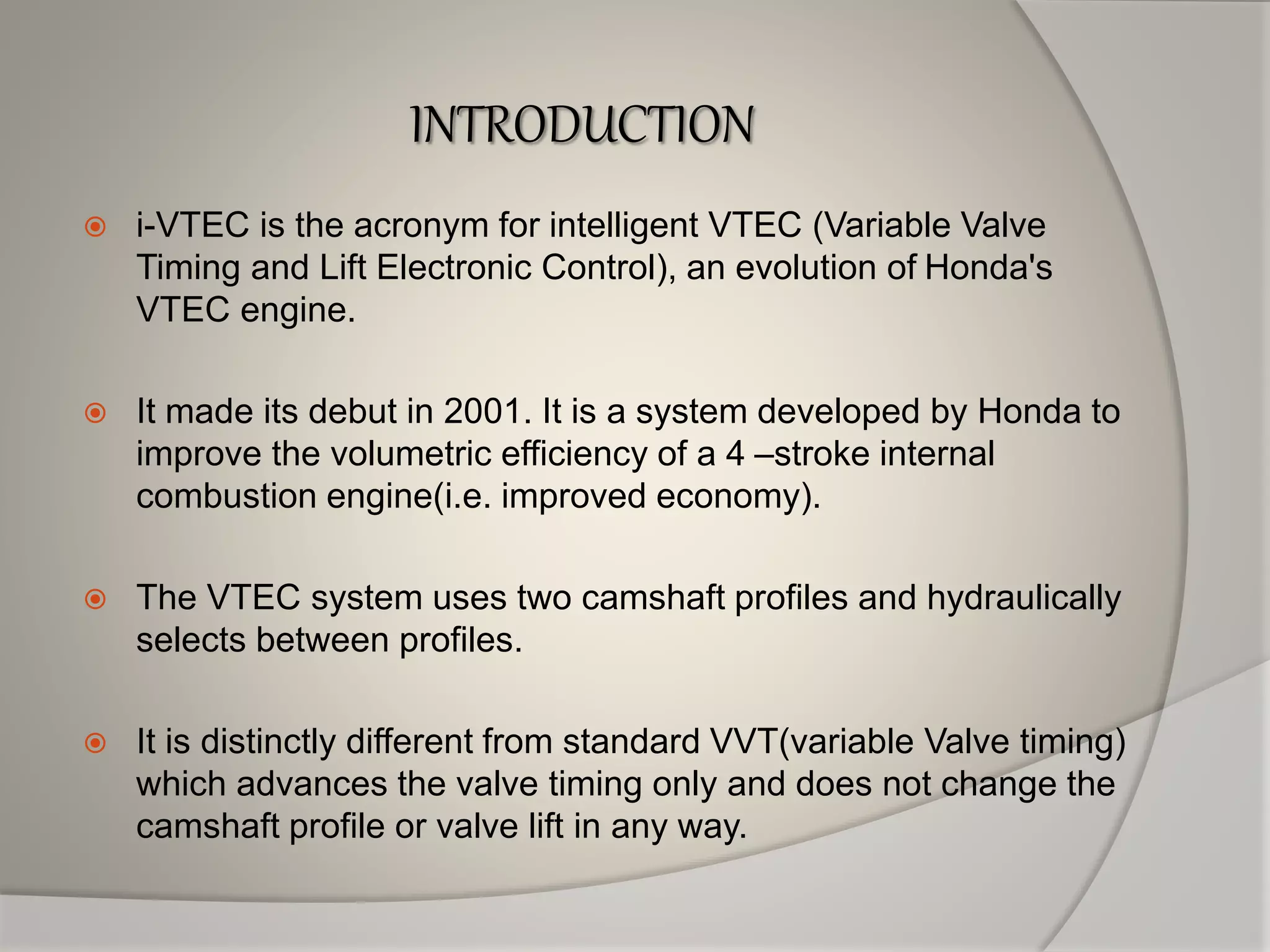 INTRODUCTION

i-VTEC is the acronym for intelligent VTEC (Variable Valve Timing and Lift Electronic Control), an evolution of Honda's VTEC engine.

It made its debut in 2001. It is a system developed by Honda to improve the volumetric efficiency of a 4 –stroke internal combustion engine(i.e. improved economy).

The VTEC system uses two camshaft profiles and hydraulically selects between profiles.

It is distinctly different from standard VVT(variable Valve timing) which advances the valve timing only and does not change the camshaft profile or valve lift in any way.